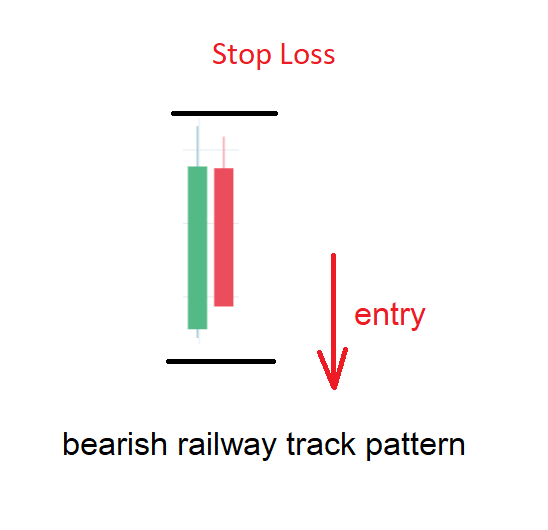 Stop Loss

entry

bearish railway track pattern